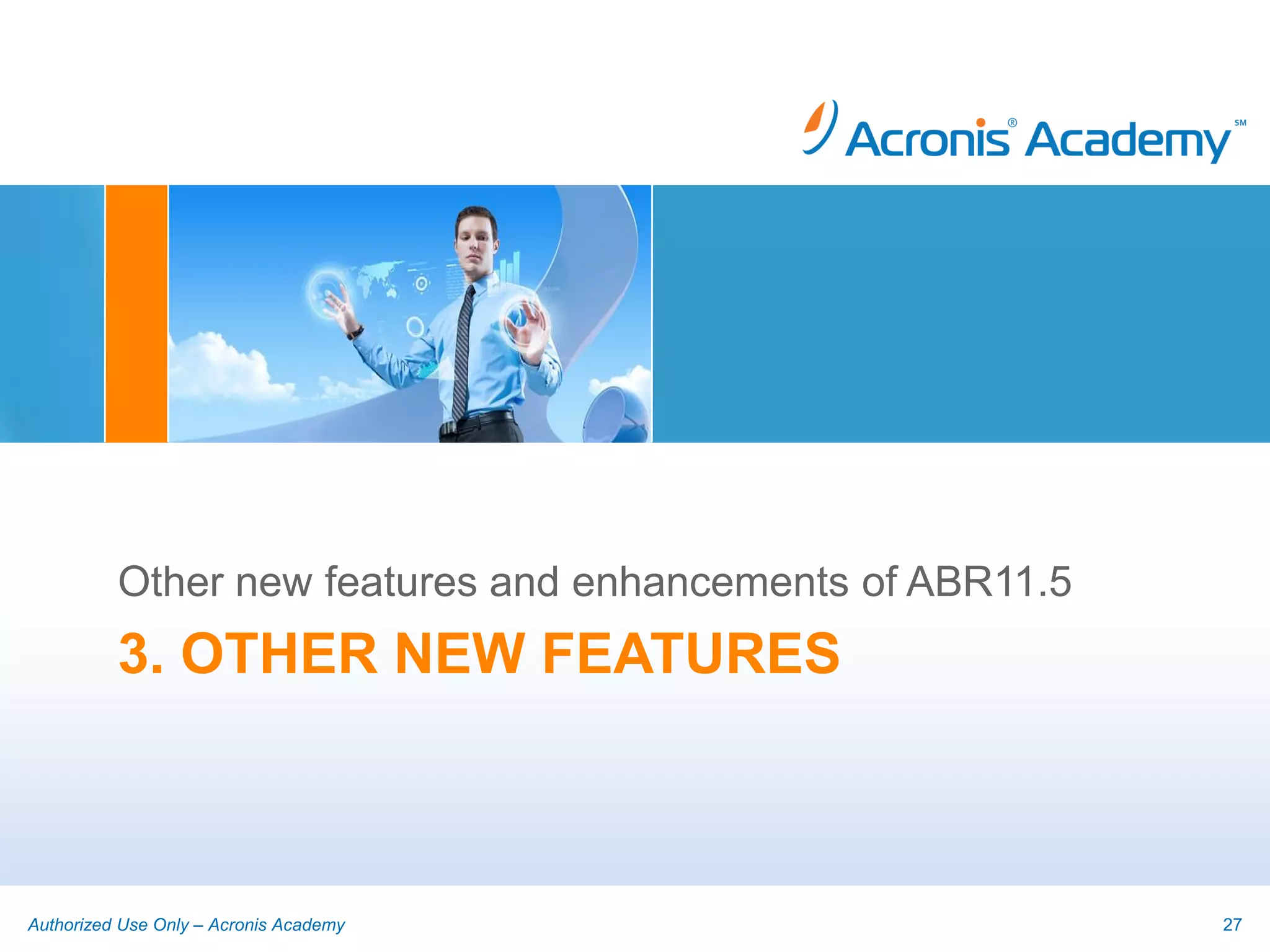 Acronis® Academy℠

Other new features and enhancements of ABR11.5

3. OTHER NEW FEATURES

Authorized Use Only – Acronis Academy

27